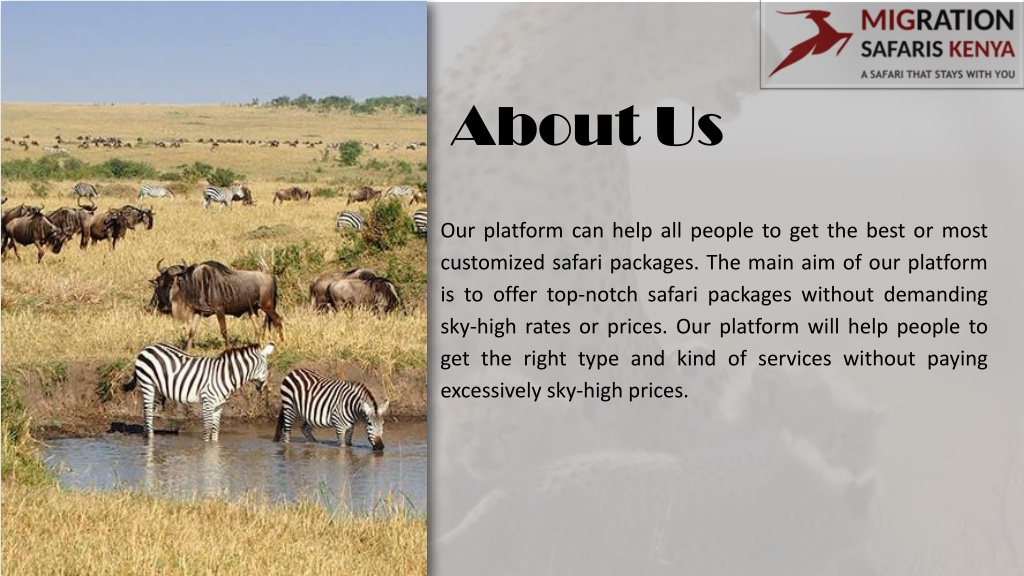 MIGRATION
SAFARIS KENYA
A SAFARI THAT STAYS WITH YOU

About Us

Our platform can help all people to get the best or most customized safari packages. The main aim of our platform is to offer top-notch safari packages without demanding sky-high rates or prices. Our platform will help people to get the right type and kind of services without paying excessively sky-high prices.